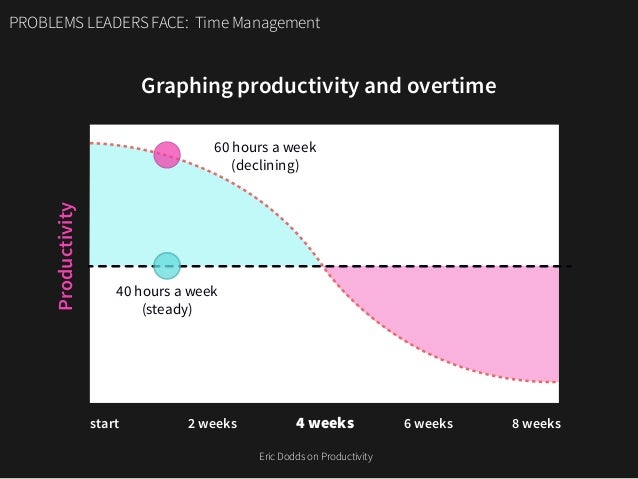 PROBLEMS LEADERS FACE: Time Management

Graphing productivity and overtime

60 hours a week
(declining)

Productivity

40 hours a week
(steady)

start
2 weeks
4 weeks
6 weeks
8 weeks

Eric Dodds on Productivity